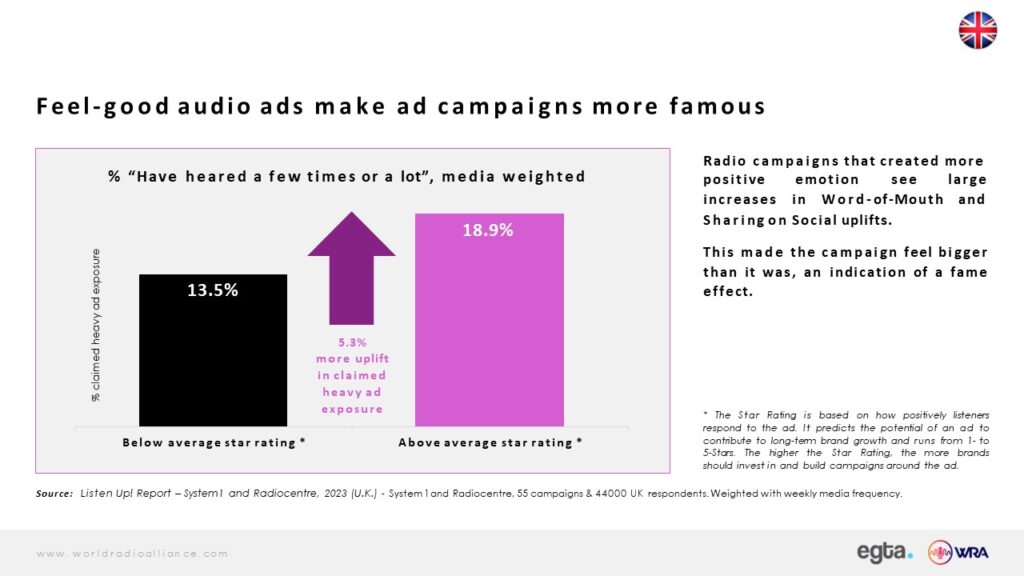 Feel-good audio ads make ad campaigns more famous

% "Have heared a few times or a lot", media weighted

% claimed heavy ad exposure

13.5%

5.3% more uplift in claimed heavy ad exposure

18.9%

Below average star rating *

Above average star rating *

Radio campaigns that created more positive emotion see large increases in Word-of-Mouth and Sharing on Social uplifts.

This made the campaign feel bigger than it was, an indication of a fame effect.

* The Star Rating is based on how positively listeners respond to the ad. It predicts the potential of an ad to contribute to long-term brand growth and runs from 1- to 5-Stars. The higher the Star Rating, the more brands should invest in and build campaigns around the ad.

Source: Listen Up! Report – System1 and Radiocentre, 2023 (U.K.) - System1 and Radiocentre, 55 campaigns & 44000 UK respondents. Weighted with weekly media frequency.

www.worldradioalliance.com

egta.

WRA